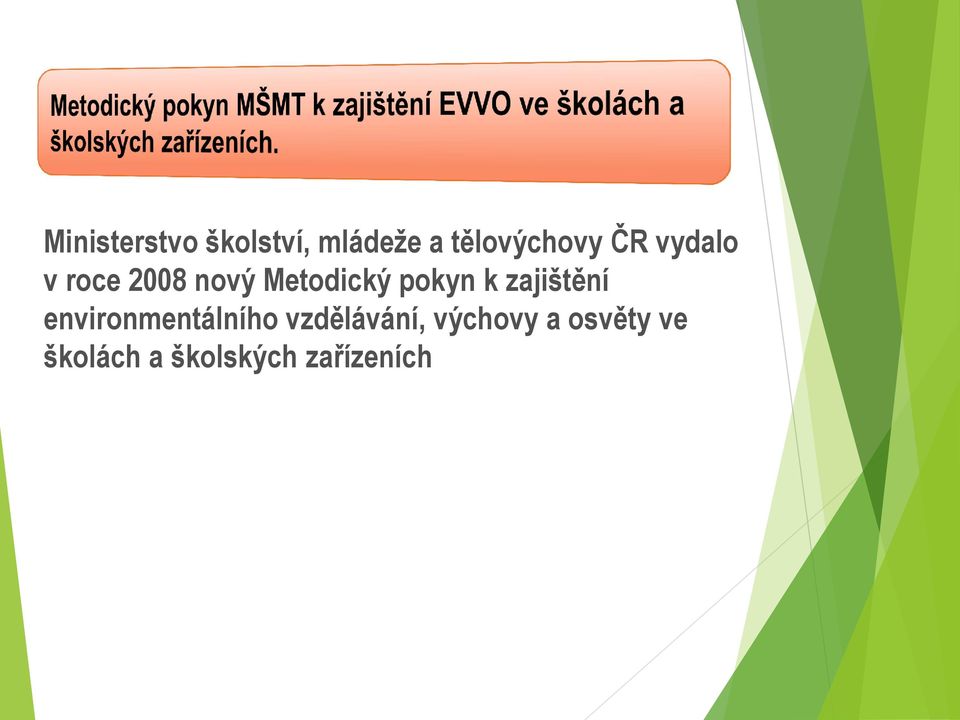 Metodický pokyn MŠMT k zajištění EVVO ve školách a školských zařízeních.

Ministerstvo školství, mládeže a tělovýchovy ČR vydalo v roce 2008 nový Metodický pokyn k zajištění environmentálního vzdělávání, výchovy a osvěty ve školách a školských zařízeních